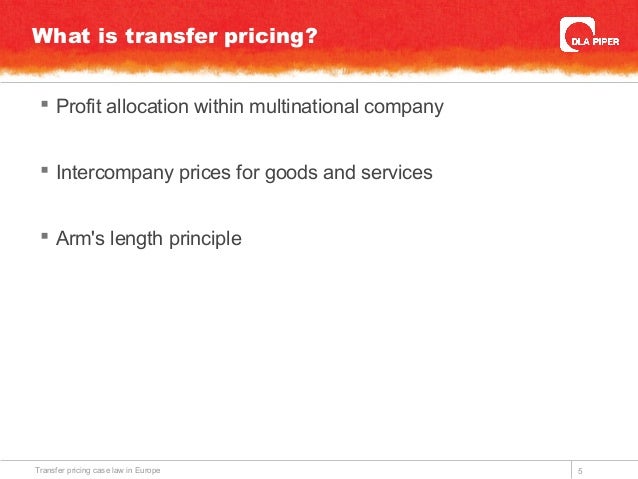 What is transfer pricing?

DLA PIPER

▪ Profit allocation within multinational company

▪ Intercompany prices for goods and services

▪ Arm's length principle

Transfer pricing case law in Europe

5